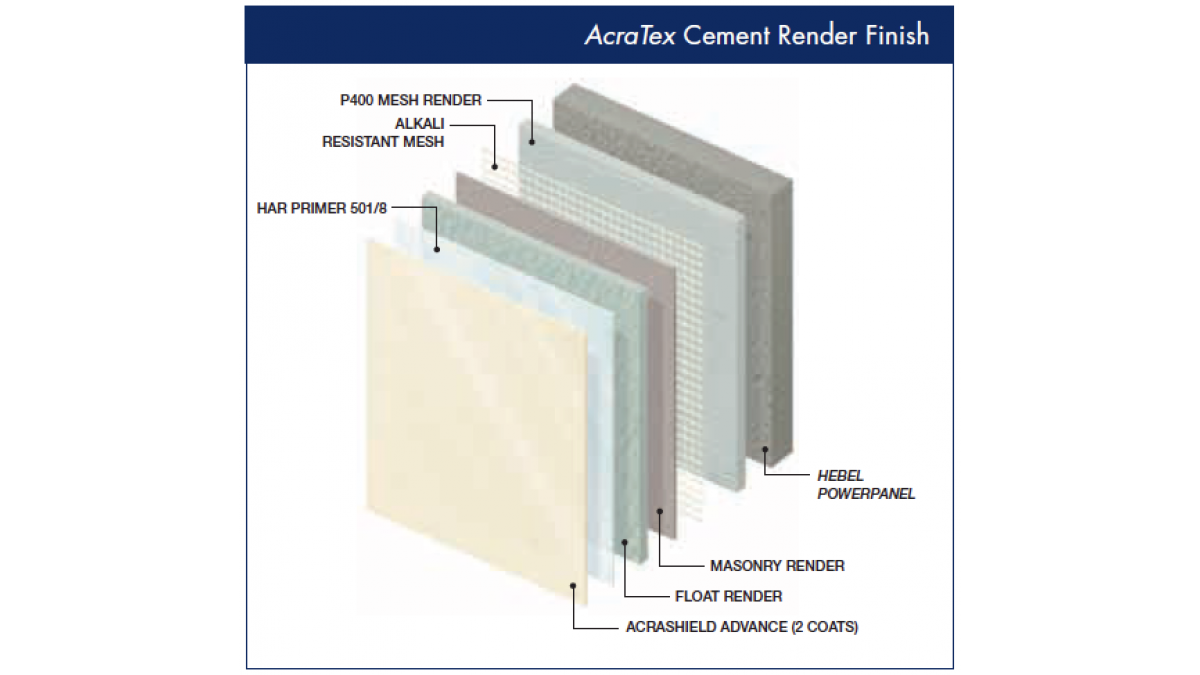 AcraTex Cement Render Finish

P400 MESH RENDER

ALKALI
RESISTANT MESH

HAR PRIMER 501/8

HEBEL
POWERPANEL

MASONRY RENDER

FLOAT RENDER

ACRASHIELD ADVANCE (2 COATS)